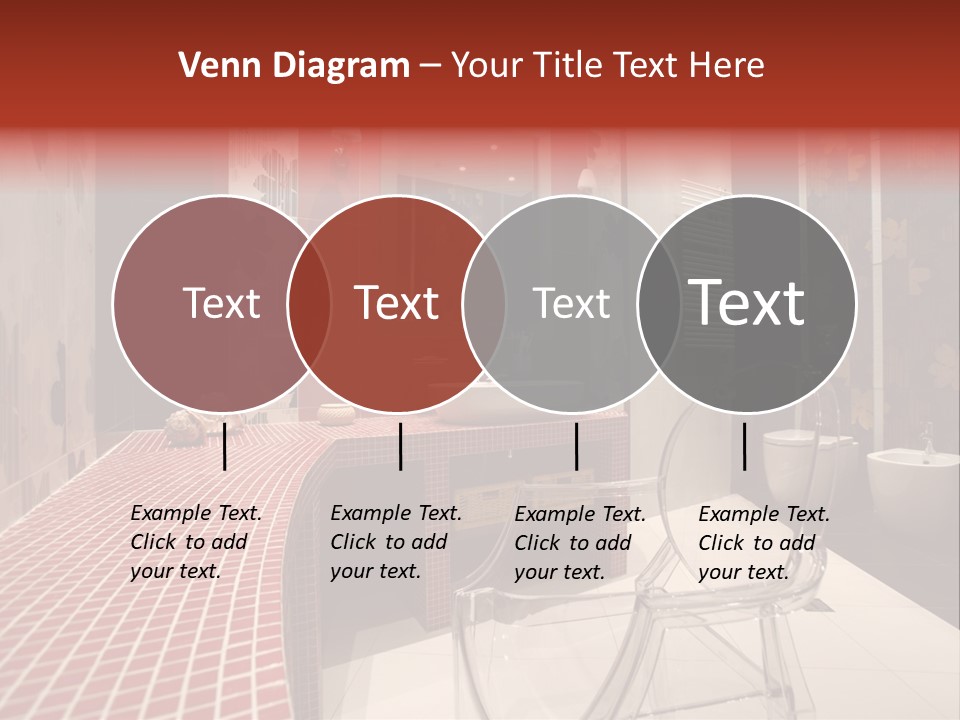 Venn Diagram – Your Title Text Here

Text

Text

Text

Text

Example Text. Click to add your text.

Example Text. Click to add your text.

Example Text. Click to add your text.

Example Text. Click to add your text.